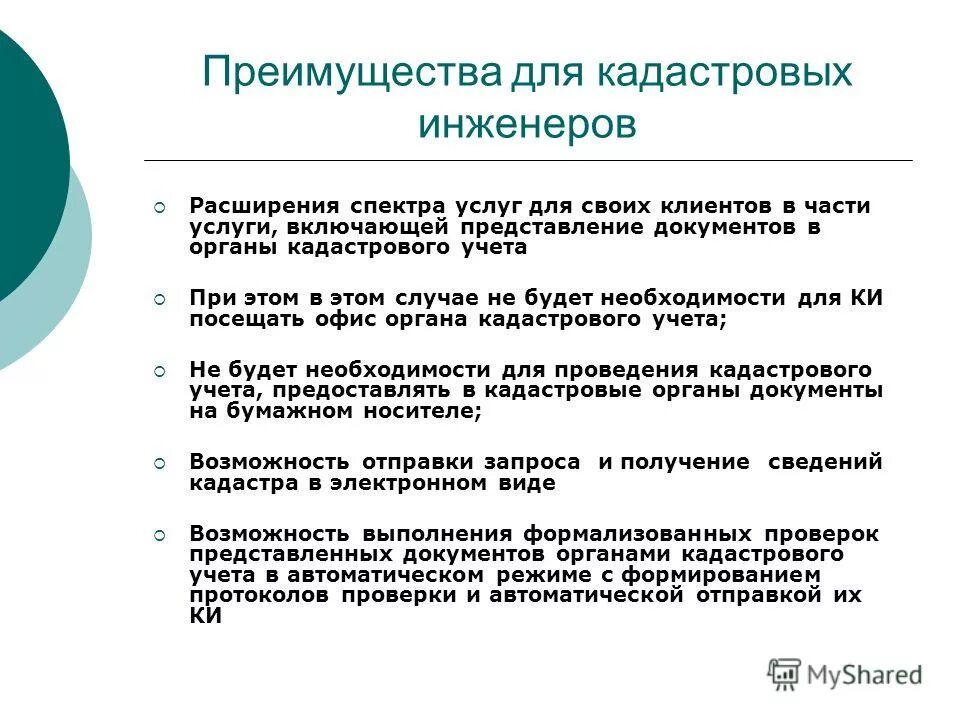 Преимущества для кадастровых инженеров

Расширения спектра услуг для своих клиентов в части услуги, включающей представление документов в органы кадастрового учета

При этом в этом случае не будет необходимости для КИ посещать офис органа кадастрового учета;

Не будет необходимости для проведения кадастрового учета, предоставлять в кадастровые органы документы на бумажном носителе;

Возможность отправки запроса и получение сведений кадастра в электронном виде

Возможность выполнения формализованных проверок представленных документов органами кадастрового учета в автоматическом режиме с формированием протоколов проверки и автоматической отправкой их КИ

MyShared